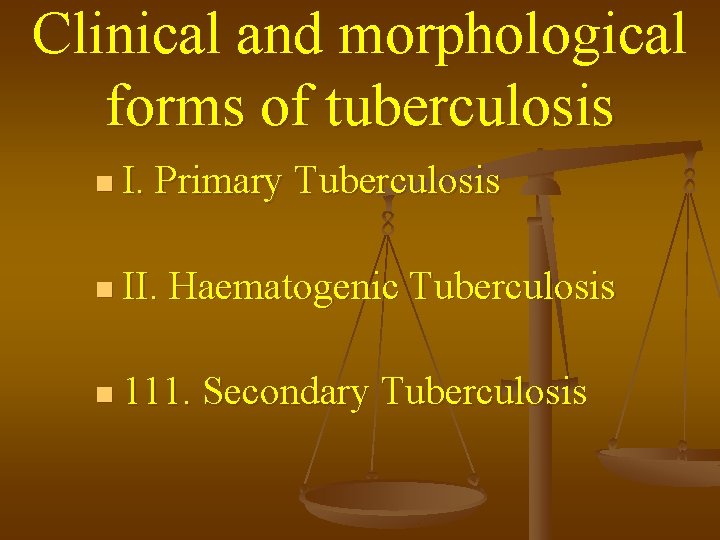 Clinical and morphological forms of tuberculosis

I. Primary Tuberculosis

II. Haematogenic Tuberculosis

111. Secondary Tuberculosis